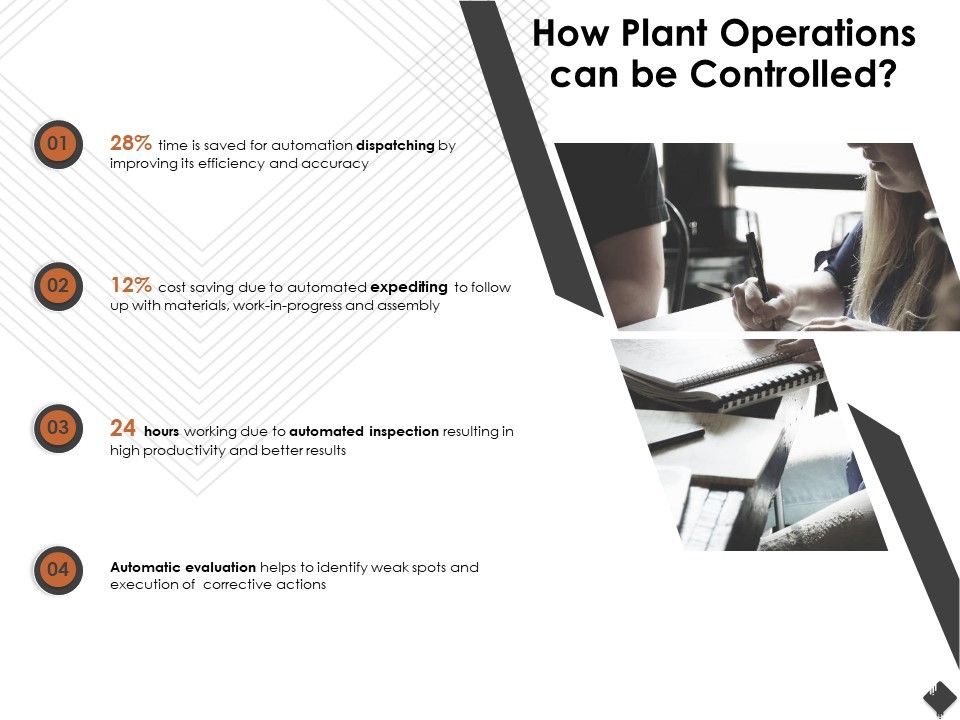 How Plant Operations can be Controlled?

01

28% time is saved for automation dispatching by improving its efficiency and accuracy

02

12% cost saving due to automated expediting to follow up with materials, work-in-progress and assembly

03

24 hours working due to automated inspection resulting in high productivity and better results

04

Automatic evaluation helps to identify weak spots and execution of corrective actions